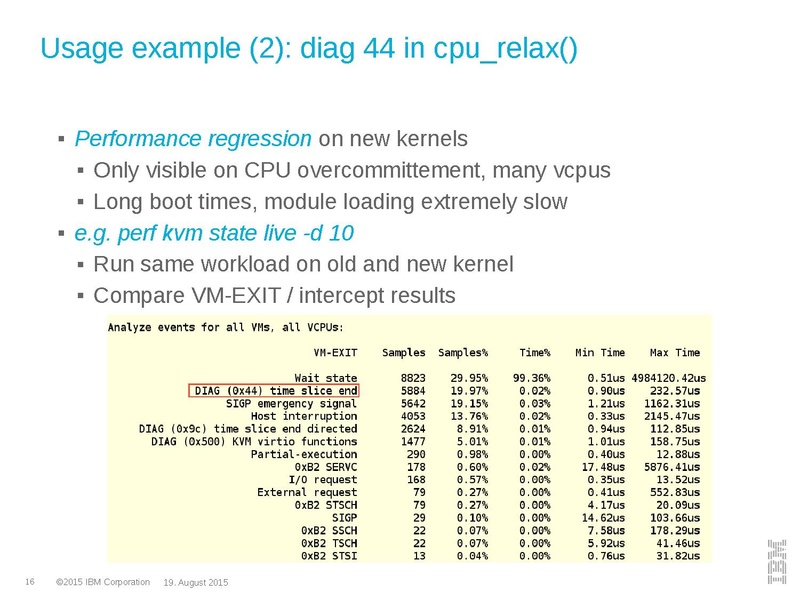 Usage example (2): diag 44 in cpu_relax()

▪ Performance regression on new kernels
▪ Only visible on CPU overcommittement, many vcpus
▪ Long boot times, module loading extremely slow
▪ e.g. perf kvm state live -d 10
▪ Run same workload on old and new kernel
▪ Compare VM-EXIT / intercept results

Analyze events for all VMs, all VCPUs:

| VM-EXIT | Samples | Samples% | Time% | Min Time | Max Time |
|---|---|---|---|---|---|
| Wait state | 8823 | 29.95% | 99.36% | 0.51us | 4984120.42us |
| DIAG (0x44) time slice end | 5884 | 19.97% | 0.02% | 0.90us | 232.57us |
| SIGP emergency signal | 5642 | 19.15% | 0.03% | 1.21us | 1162.31us |
| Host interruption | 4053 | 13.76% | 0.02% | 0.33us | 2145.47us |
| DIAG (0x9c) time slice end directed | 2624 | 8.91% | 0.01% | 0.94us | 112.85us |
| DIAG (0x500) KVM virtio functions | 1477 | 5.01% | 0.01% | 1.01us | 158.75us |
| Partial-execution | 290 | 0.98% | 0.00% | 0.40us | 12.88us |
| 0xB2 SERVC | 178 | 0.60% | 0.02% | 17.48us | 5876.41us |
| I/O request | 168 | 0.57% | 0.00% | 0.35us | 13.52us |
| External request | 79 | 0.27% | 0.00% | 0.41us | 552.83us |
| 0xB2 STSCH | 79 | 0.27% | 0.00% | 4.17us | 20.09us |
| SIGP | 29 | 0.10% | 0.00% | 14.62us | 103.66us |
| 0xB2 SSCH | 22 | 0.07% | 0.00% | 7.58us | 178.29us |
| 0xB2 TSCH | 22 | 0.07% | 0.00% | 5.92us | 41.46us |
| 0xB2 STSI | 13 | 0.04% | 0.00% | 0.76us | 31.82us |

16 ©2015 IBM Corporation 19. August 2015

IBM